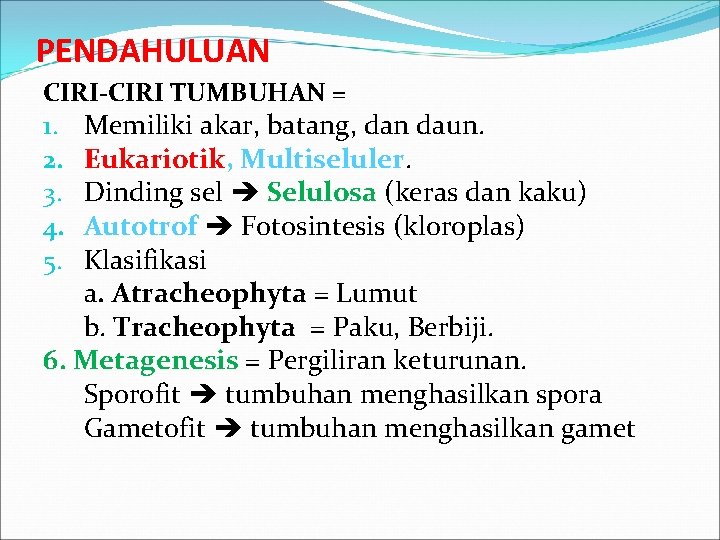 PENDAHULUAN

CIRI-CIRI TUMBUHAN =
1. Memiliki akar, batang, dan daun.
2. Eukariotik, Multiseluler.
3. Dinding sel ➔ Selulosa (keras dan kaku)
4. Autotrof ➔ Fotosintesis (kloroplas)
5. Klasifikasi
a. Atracheophyta = Lumut
b. Tracheophyta = Paku, Berbiji.
6. Metagenesis = Pergiliran keturunan.
Sporofit ➔ tumbuhan menghasilkan spora
Gametofit ➔ tumbuhan menghasilkan gamet